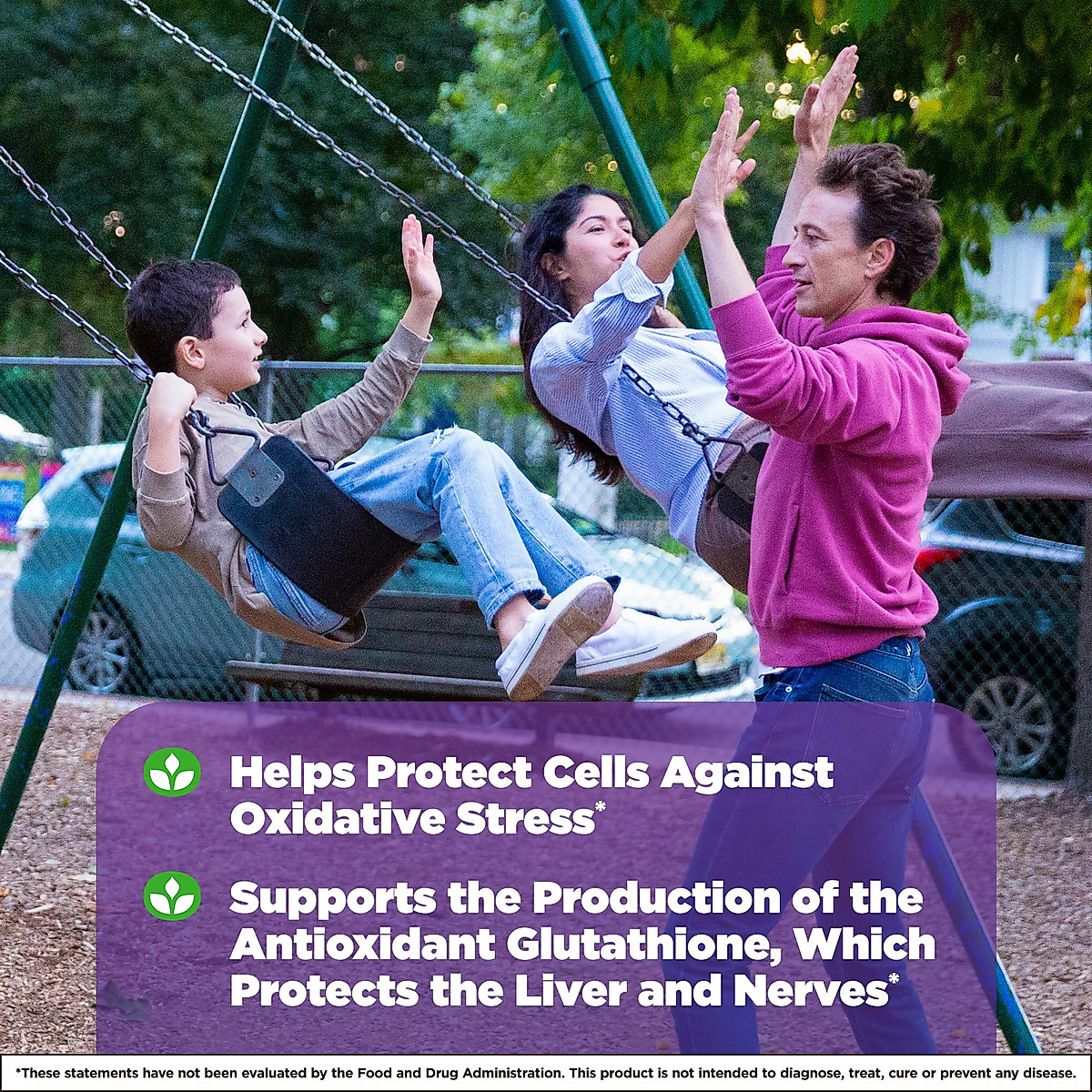 Helps Protect Cells Against Oxidative Stress*

Supports the Production of the Antioxidant Glutathione, Which Protects the Liver and Nerves*

*These statements have not been evaluated by the Food and Drug Administration. This product is not intended to diagnose, treat, cure or prevent any disease.